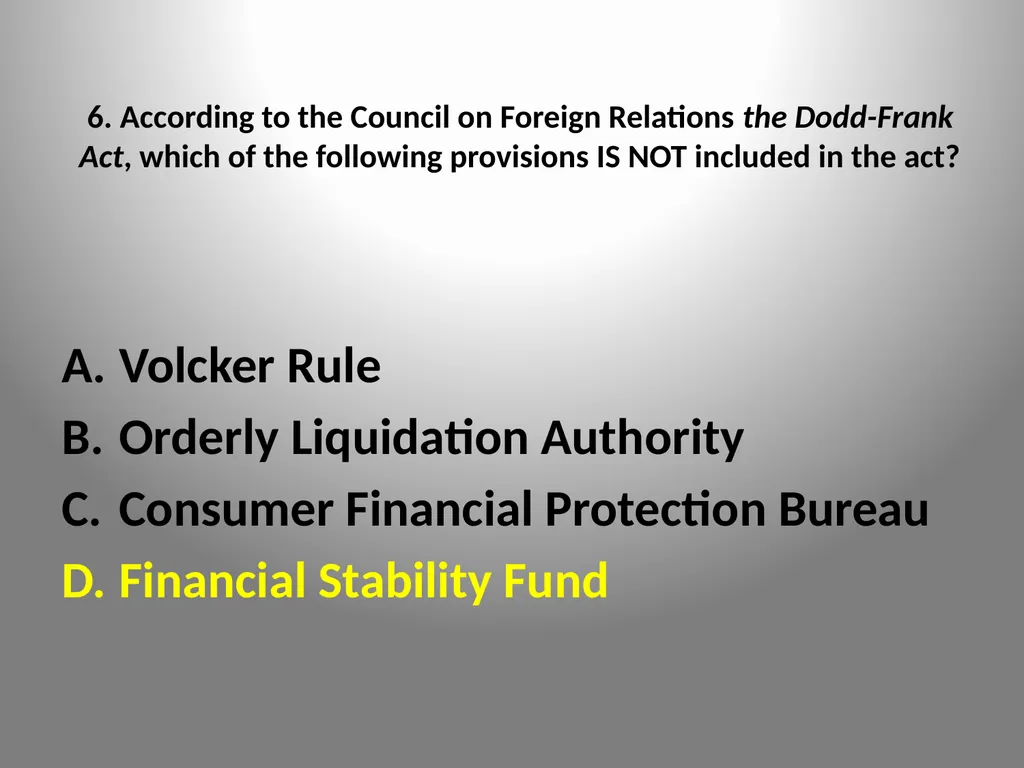 6. According to the Council on Foreign Relations the Dodd-Frank Act, which of the following provisions IS NOT included in the act?

A. Volcker Rule
B. Orderly Liquidation Authority
C. Consumer Financial Protection Bureau
D. Financial Stability Fund